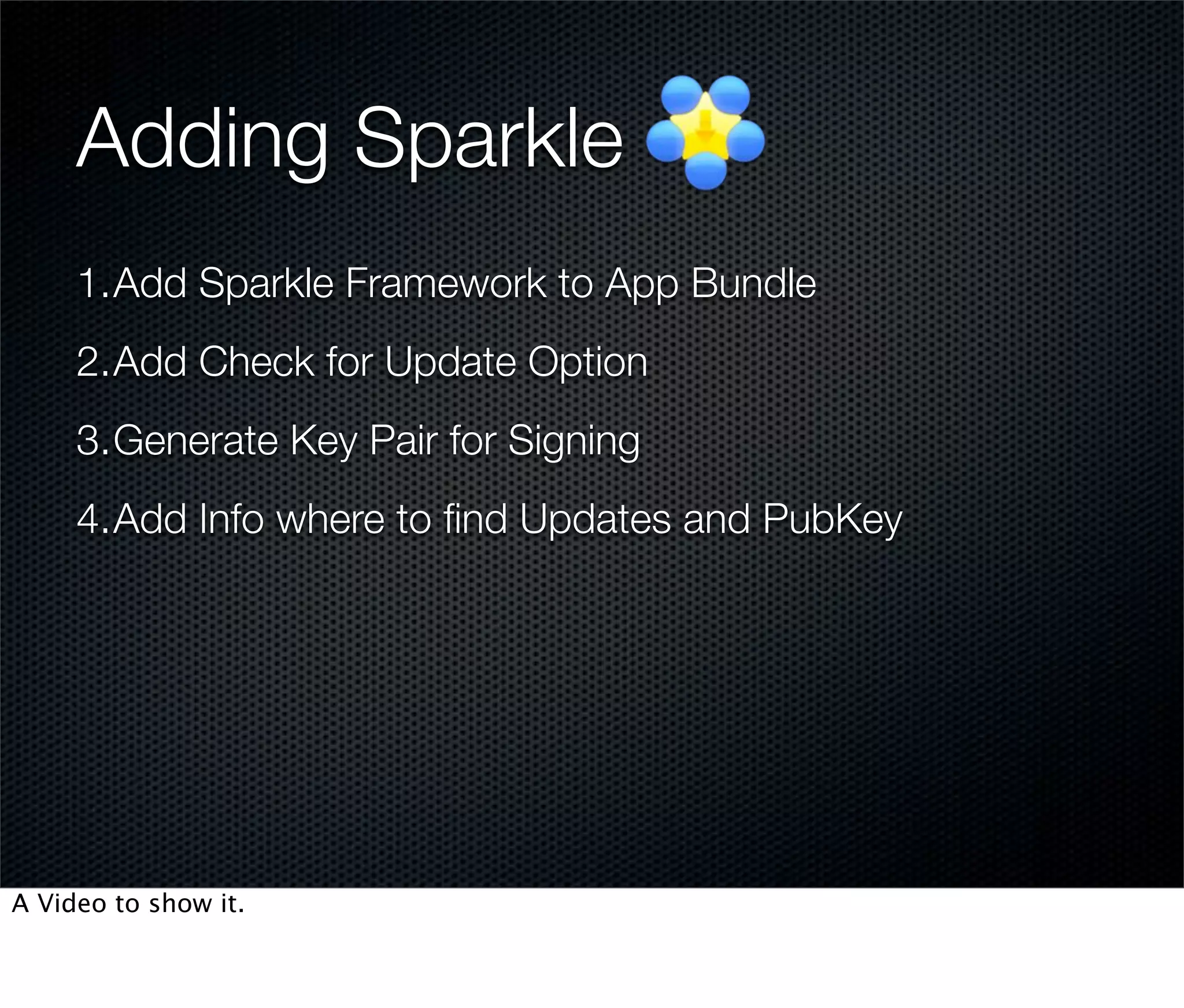 Adding Sparkle

1. Add Sparkle Framework to App Bundle

2. Add Check for Update Option

3. Generate Key Pair for Signing

4. Add Info where to find Updates and PubKey

A Video to show it.